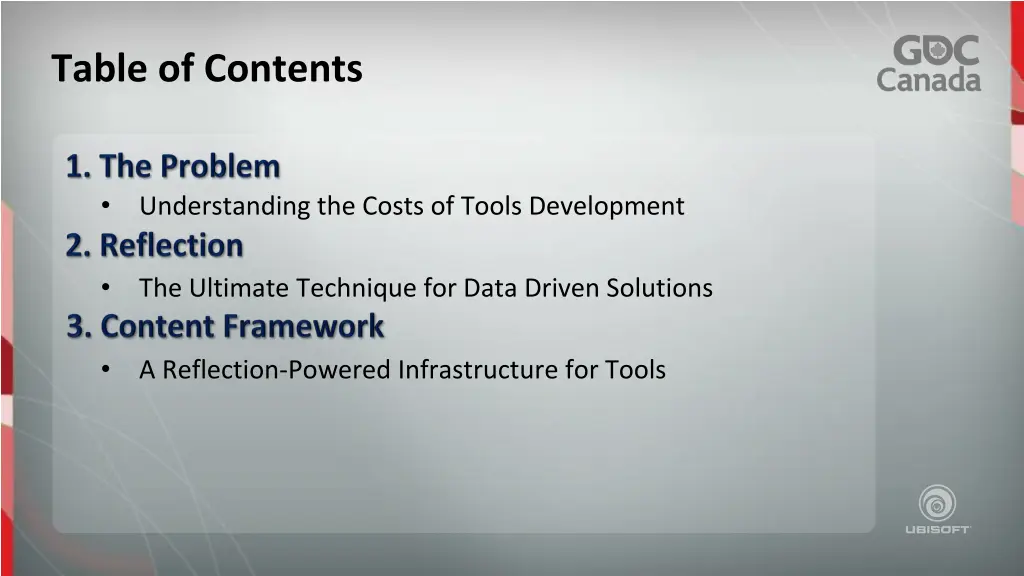 Table of Contents

GDC Canada

1. The Problem
• Understanding the Costs of Tools Development
2. Reflection
• The Ultimate Technique for Data Driven Solutions
3. Content Framework
• A Reflection-Powered Infrastructure for Tools

UBISOFT